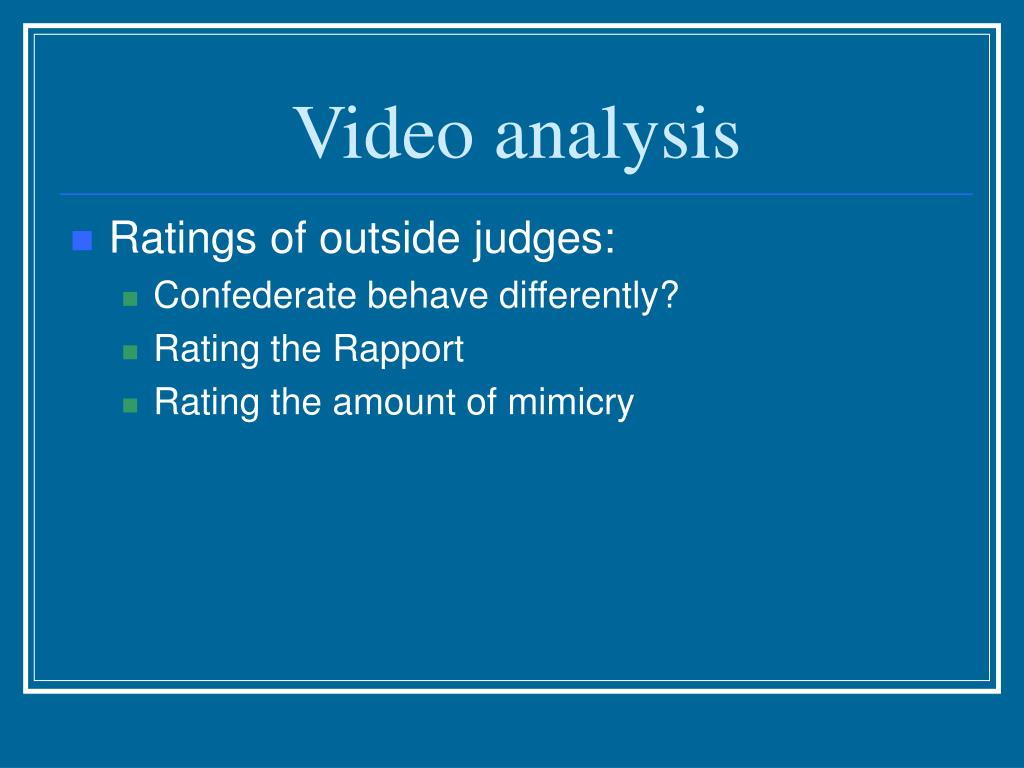 Video analysis

Ratings of outside judges:
Confederate behave differently?
Rating the Rapport
Rating the amount of mimicry